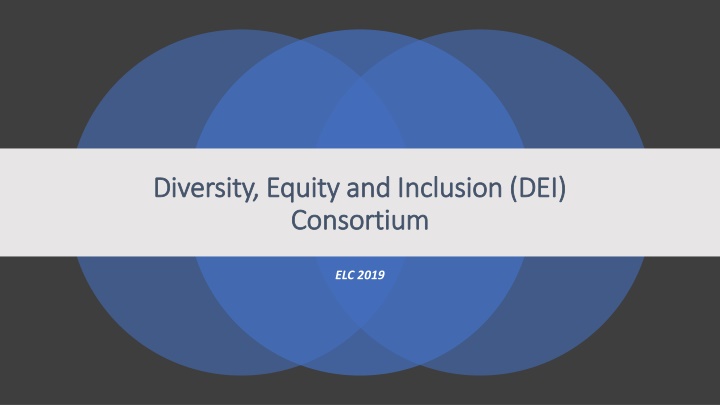 Diversity, Equity and Inclusion (DEI) Consortium

ELC 2019